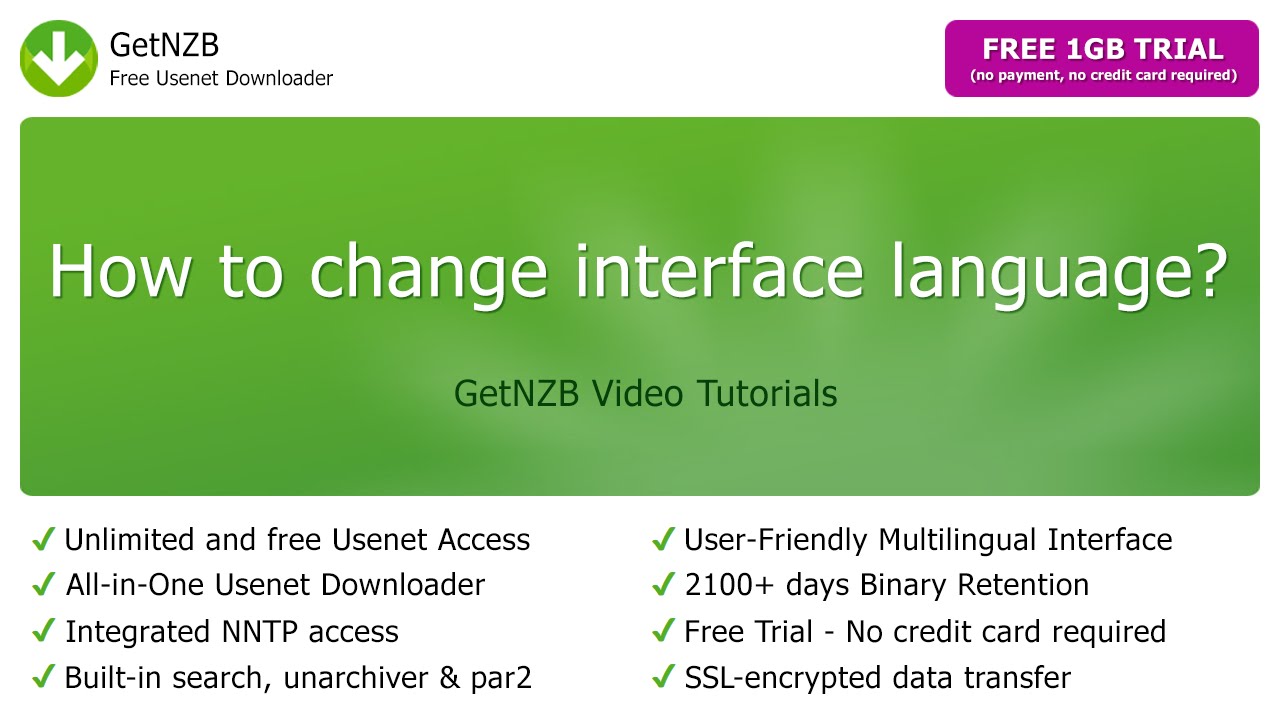 GetNZB
Free Usenet Downloader

FREE 1GB TRIAL
(no payment, no credit card required)

How to change interface language?

GetNZB Video Tutorials

✓ Unlimited and free Usenet Access
✓ All-in-One Usenet Downloader
✓ Integrated NNTP access
✓ Built-in search, unarchiver & par2

✓ User-Friendly Multilingual Interface
✓ 2100+ days Binary Retention
✓ Free Trial - No credit card required
✓ SSL-encrypted data transfer